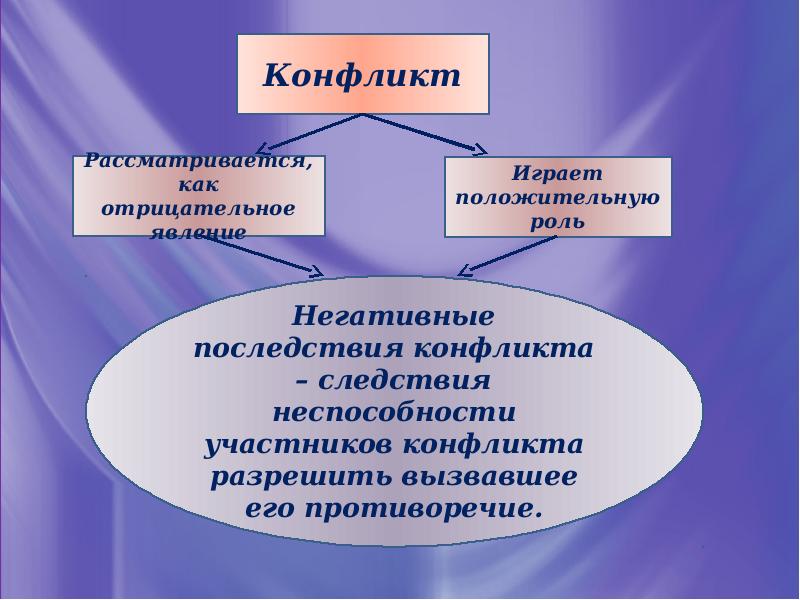 Конфликт

Рассматривается, как отрицательное явление

Играет положительную роль

Негативные последствия конфликта – следствия неспособности участников конфликта разрешить вызвавшее его противоречие.